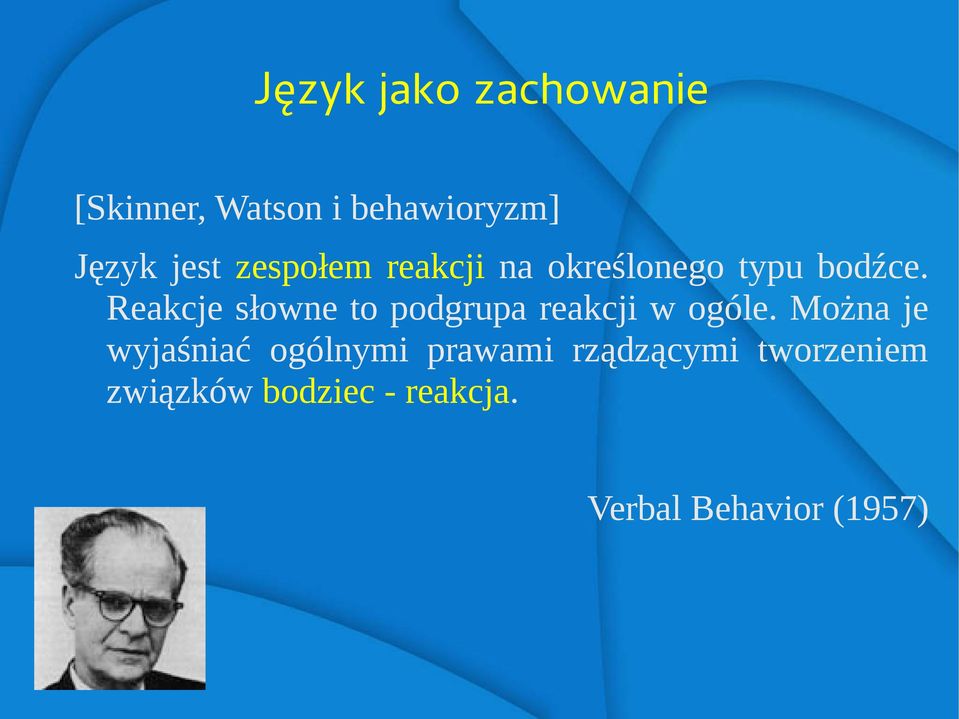 Język jako zachowanie

[Skinner, Watson i behawioryzm]

Język jest zespołem reakcji na określonego typu bodźce. Reakcje słowne to podgrupa reakcji w ogóle. Można je wyjaśniać ogólnymi prawami rządzącymi tworzeniem związków bodziec - reakcja.

Verbal Behavior (1957)